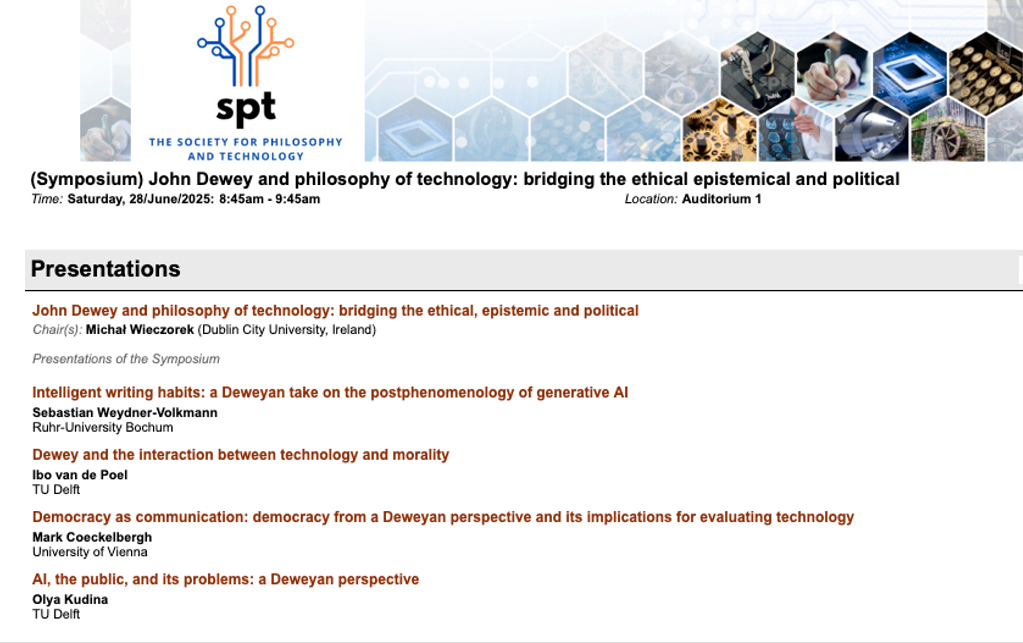 spt
THE SOCIETY FOR PHILOSOPHY AND TECHNOLOGY

(Symposium) John Dewey and philosophy of technology: bridging the ethical epistemical and political
Time: Saturday, 28/June/2025: 8:45am - 9:45am
Location: Auditorium 1

Presentations

John Dewey and philosophy of technology: bridging the ethical, epistemic and political
Chair(s): Michał Wieczorek (Dublin City University, Ireland)

Presentations of the Symposium

Intelligent writing habits: a Deweyan take on the postphenomenology of generative AI
Sebastian Weydner-Volkmann
Ruhr-University Bochum

Dewey and the interaction between technology and morality
Ibo van de Poel
TU Delft

Democracy as communication: democracy from a Deweyan perspective and its implications for evaluating technology
Mark Coeckelbergh
University of Vienna

AI, the public, and its problems: a Deweyan perspective
Olya Kudina
TU Delft